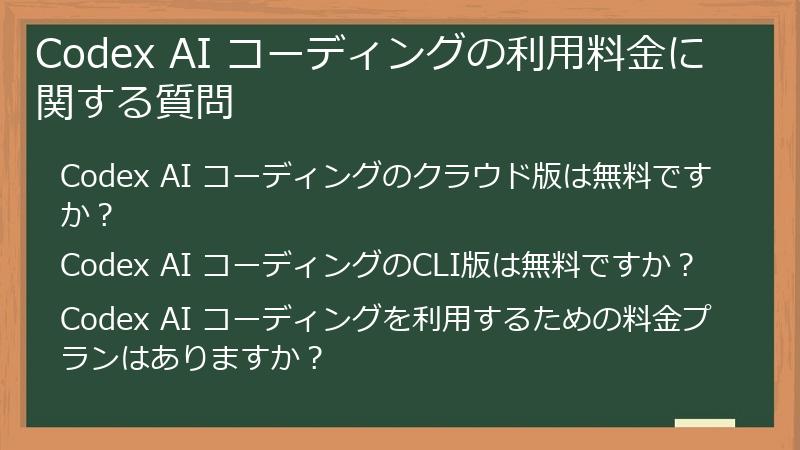 Codex AI コーディングの利用料金に関する質問

Codex AI コーディングのクラウド版は無料ですか？

Codex AI コーディングのCLI版は無料ですか？

Codex AI コーディングを利用するための料金プランはありますか？